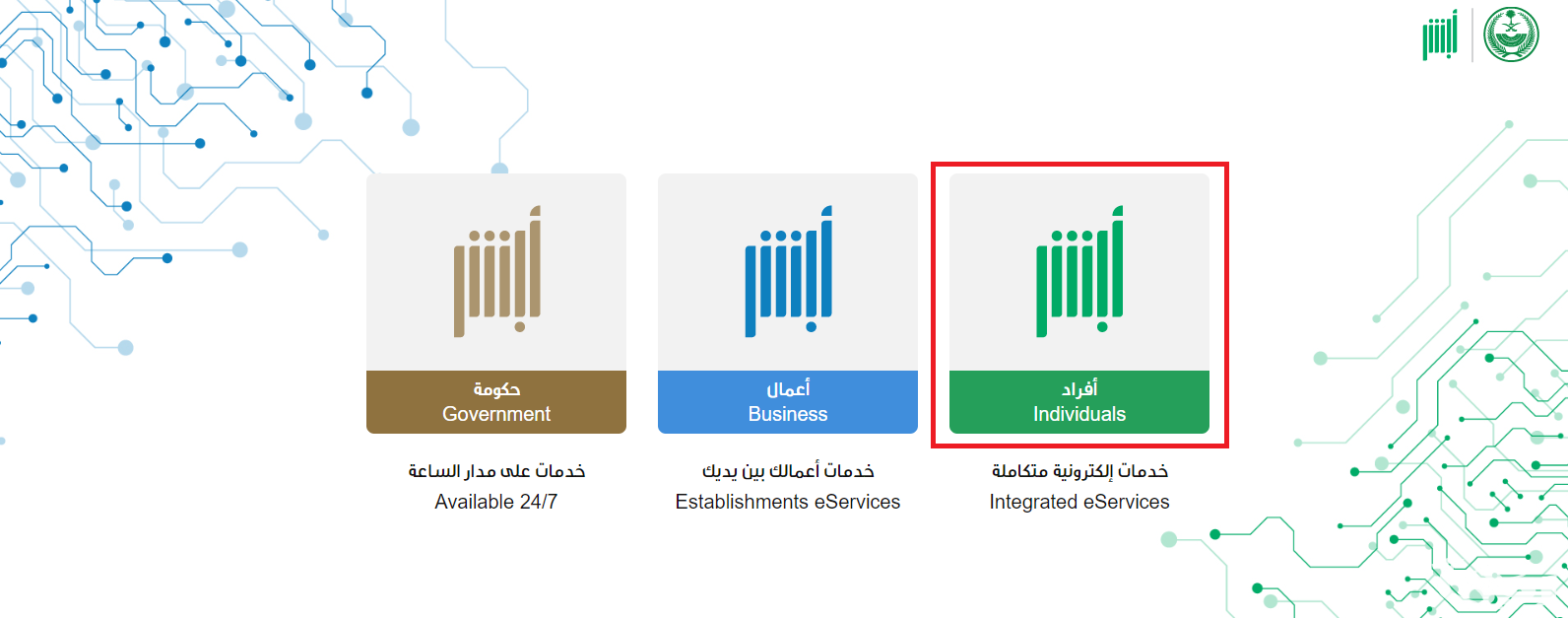 أبشر

أبشر
حكومة
Government
خدمات على مدار الساعة
Available 24/7

أبشر
أعمال
Business
خدمات أعمالك بين يديك
Establishments eServices

أبشر
أفراد
Individuals
خدمات إلكترونية متكاملة
Integrated eServices